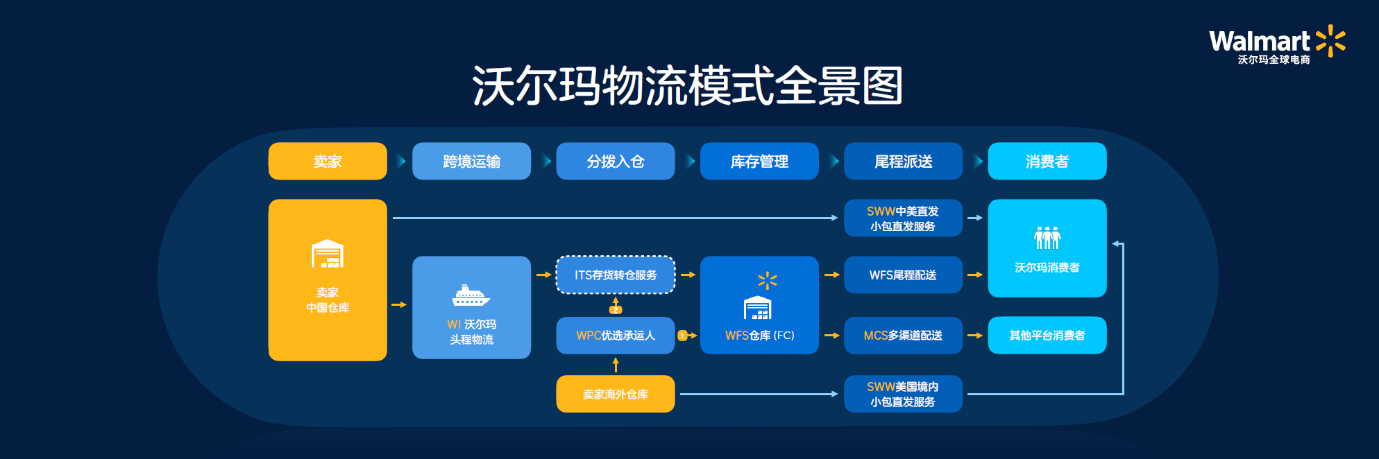 Walmart
沃尔玛全球电商

沃尔玛物流模式全景图

卖家
跨境运输
分拨入仓
库存管理
尾程派送
消费者

卖家
中国仓库

WI 沃尔玛
头程物流

ITS存货转仓服务

2

WPC优选承运人

1

卖家海外仓库

WFS仓库 (FC)

SWW中美直发
小包直发服务

WFS尾程配送

MCS多渠道配送

SWW美国境内
小包直发服务

沃尔玛消费者

其他平台消费者